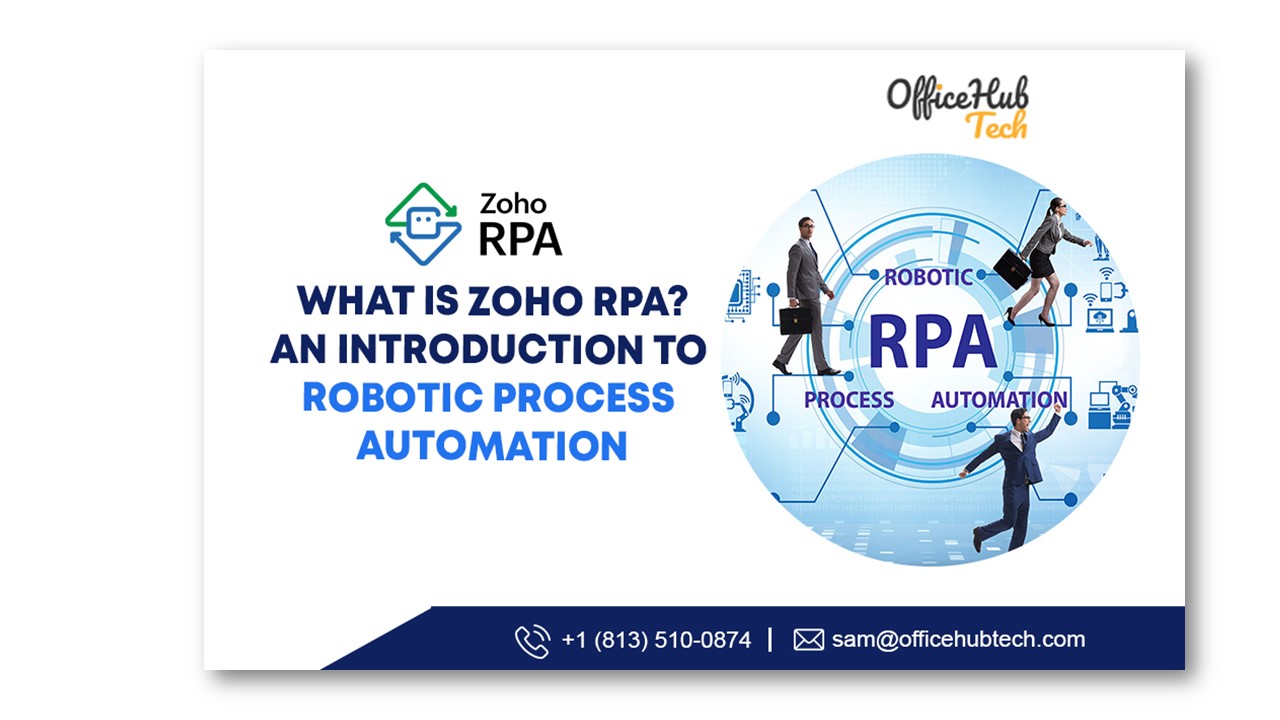 OfficeHub Tech

Zoho RPA

WHAT IS ZOHO RPA? AN INTRODUCTION TO ROBOTIC PROCESS AUTOMATION

ROBOTIC
RPA
PROCESS AUTOMATION

+1 (813) 510-0874 | sam@officehubtech.com